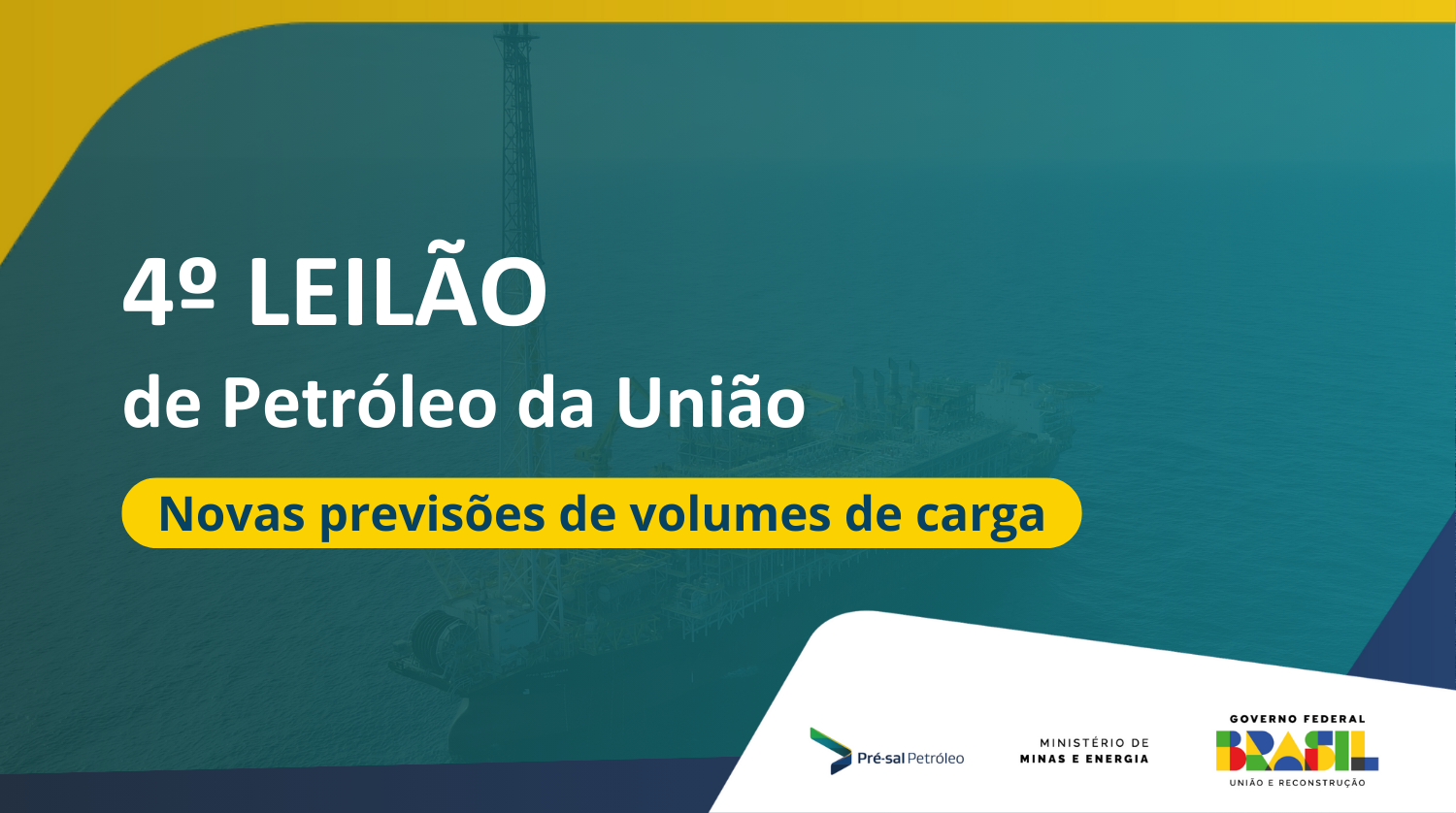 4º LEILÃO
de Petróleo da União

Novas previsões de volumes de carga

Pré-sal Petróleo

MINISTÉRIO DE
MINAS E ENERGIA

GOVERNO FEDERAL
BRASIL
UNIÃO E RECONSTRUÇÃO